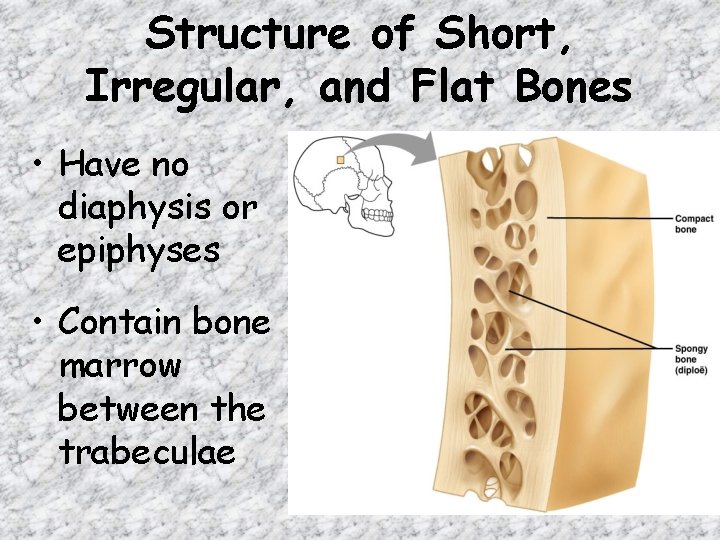 Structure of Short, Irregular, and Flat Bones

• Have no diaphysis or epiphyses

• Contain bone marrow between the trabeculae

Compact bone

Spongy bone (diploë)